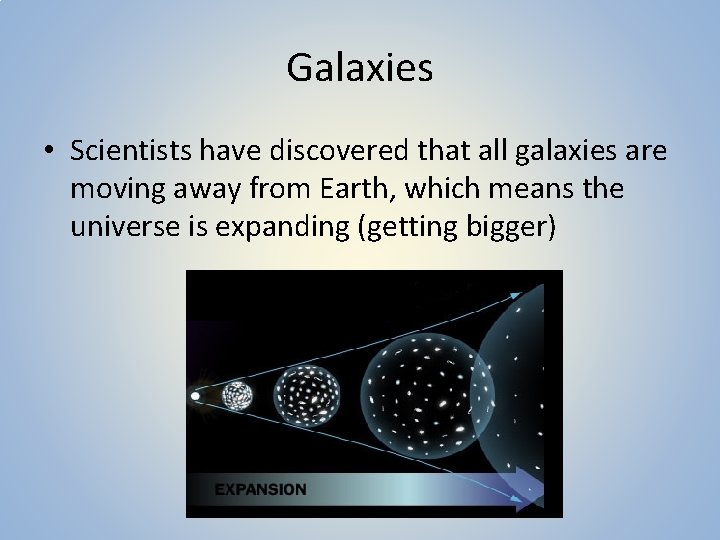 Galaxies

• Scientists have discovered that all galaxies are moving away from Earth, which means the universe is expanding (getting bigger)

EXPANSION